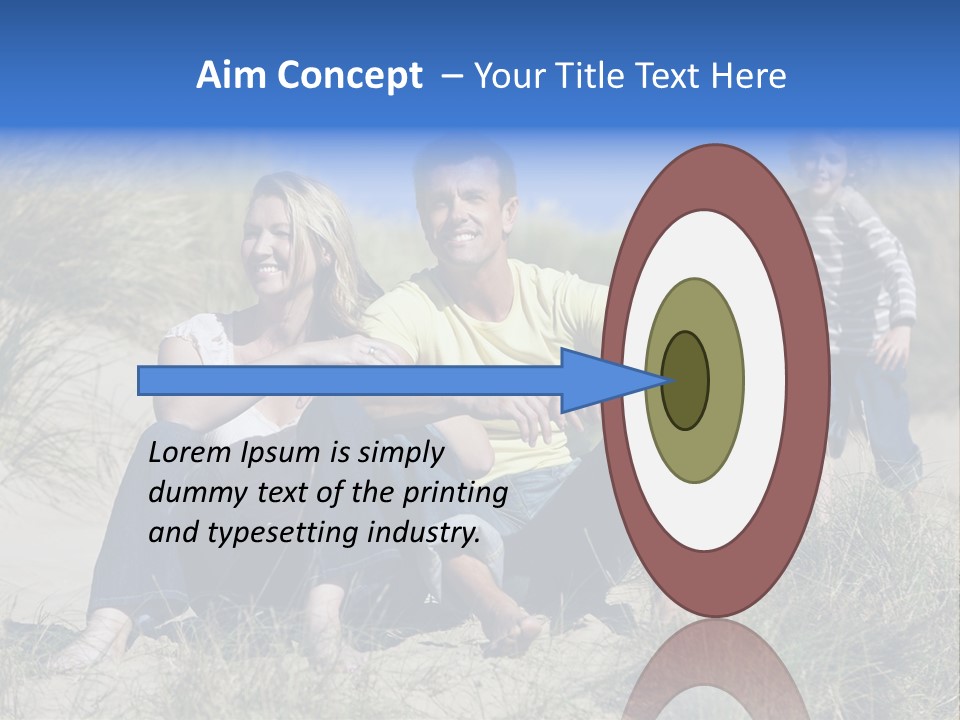 Aim Concept – Your Title Text Here

Lorem Ipsum is simply dummy text of the printing and typesetting industry.